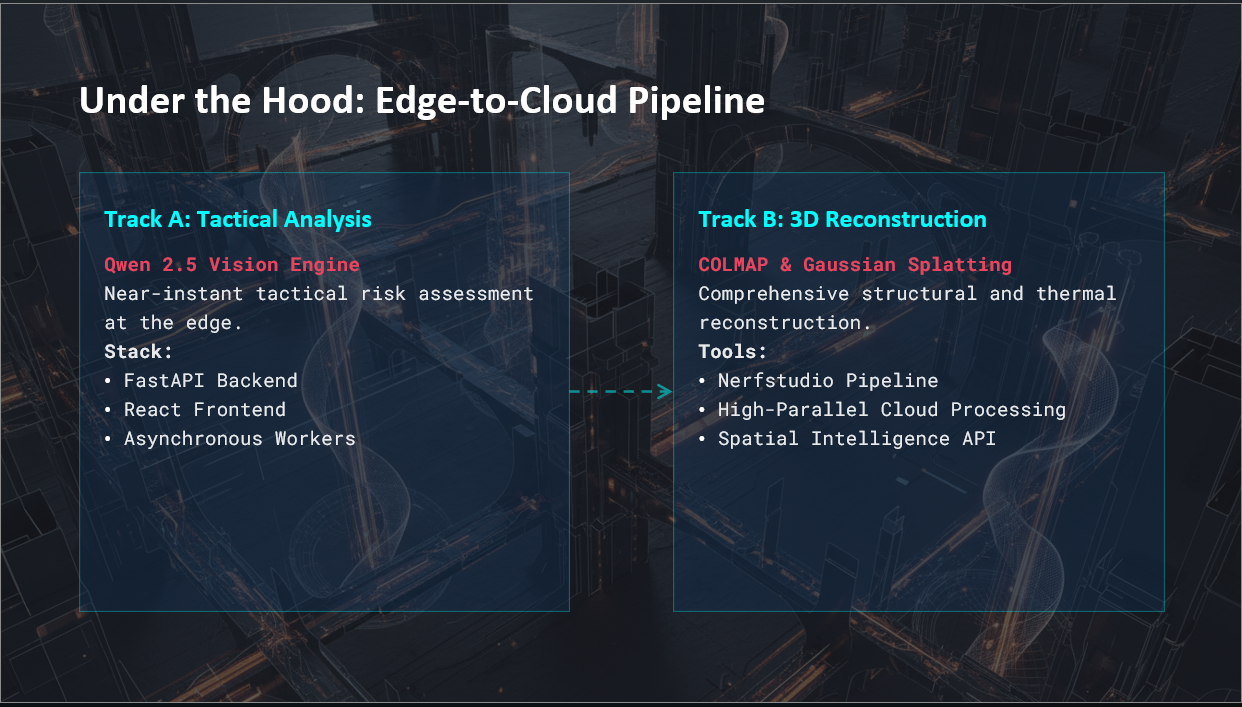 Under the Hood: Edge-to-Cloud Pipeline

Track A: Tactical Analysis

Qwen 2.5 Vision Engine

Near-instant tactical risk assessment at the edge.

Stack:

• FastAPI Backend
• React Frontend
• Asynchronous Workers

Track B: 3D Reconstruction

COLMAP & Gaussian Splatting

Comprehensive structural and thermal reconstruction.

Tools:

• Nerfstudio Pipeline
• High-Parallel Cloud Processing
• Spatial Intelligence API